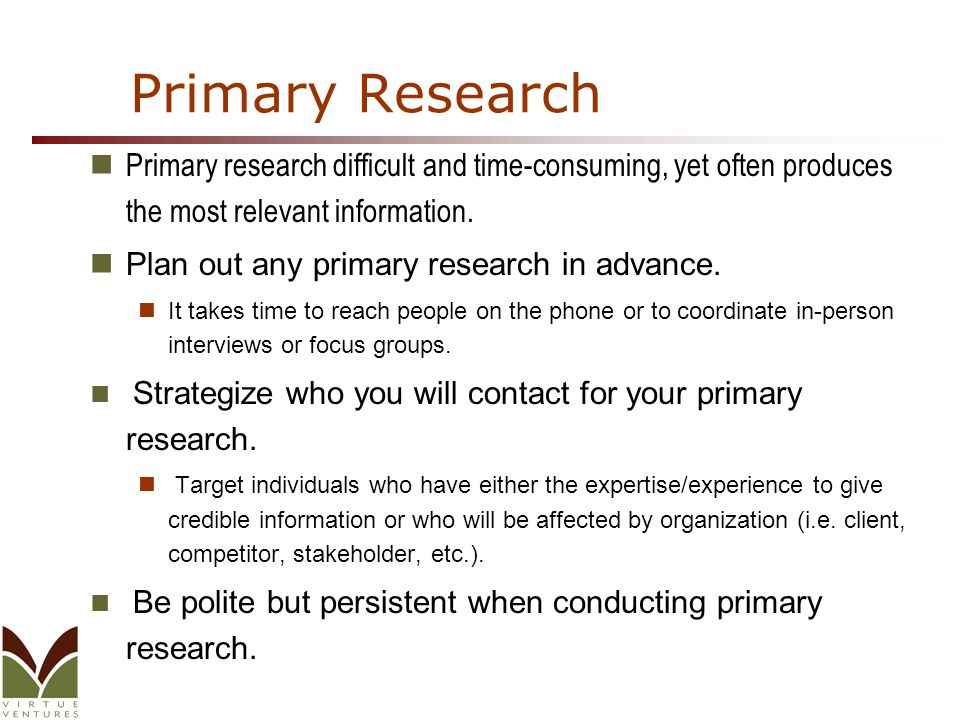 Primary Research

Primary research difficult and time-consuming, yet often produces the most relevant information.

Plan out any primary research in advance.

It takes time to reach people on the phone or to coordinate in-person interviews or focus groups.

Strategize who you will contact for your primary research.

Target individuals who have either the expertise/experience to give credible information or who will be affected by organization (i.e. client, competitor, stakeholder, etc.).

Be polite but persistent when conducting primary research.

VIRTUE VENTURES